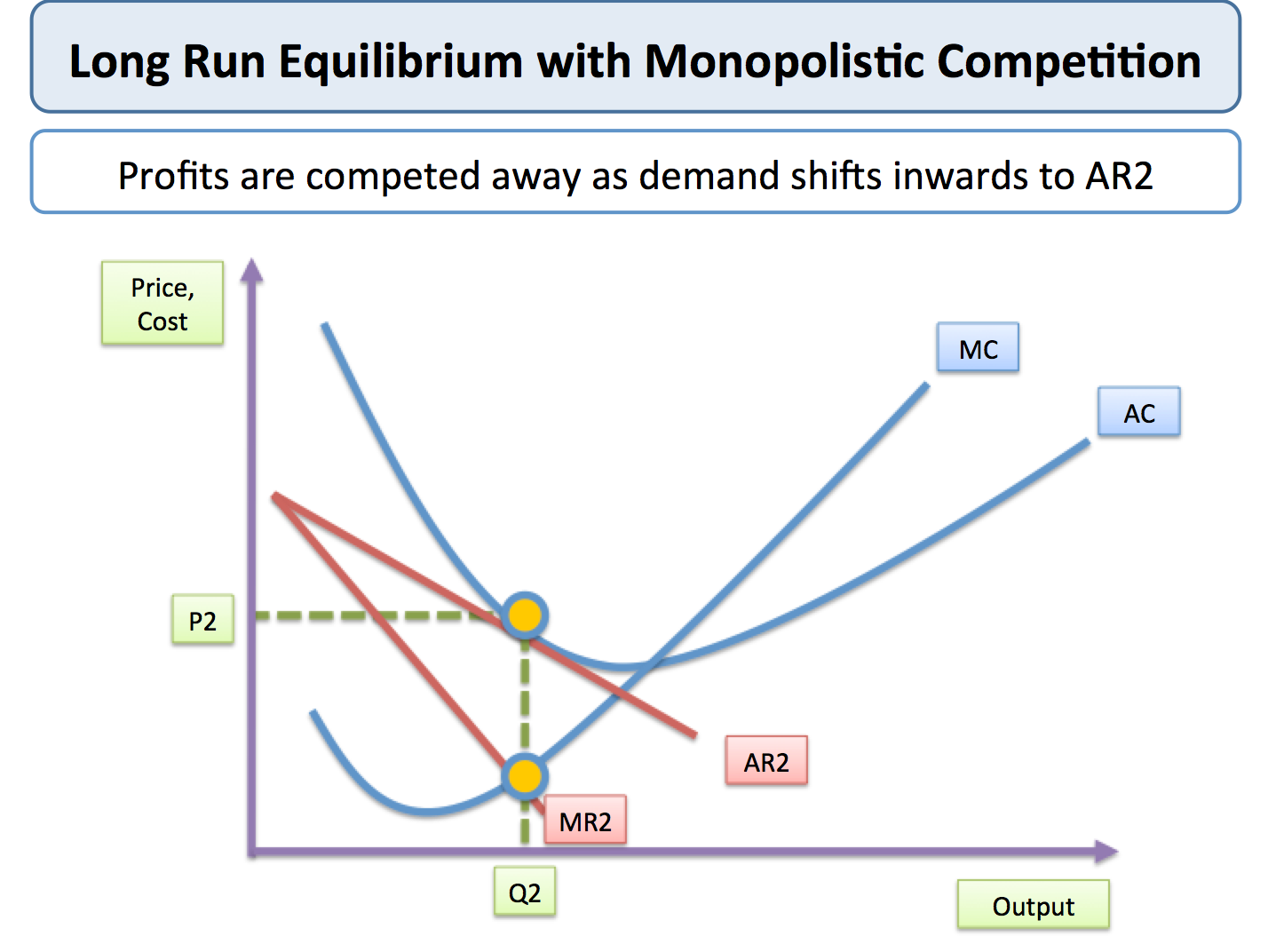 Long Run Equilibrium with Monopolistic Competition

Profits are competed away as demand shifts inwards to AR2

Price, Cost

MC

AC

P2

AR2

MR2

Q2

Output